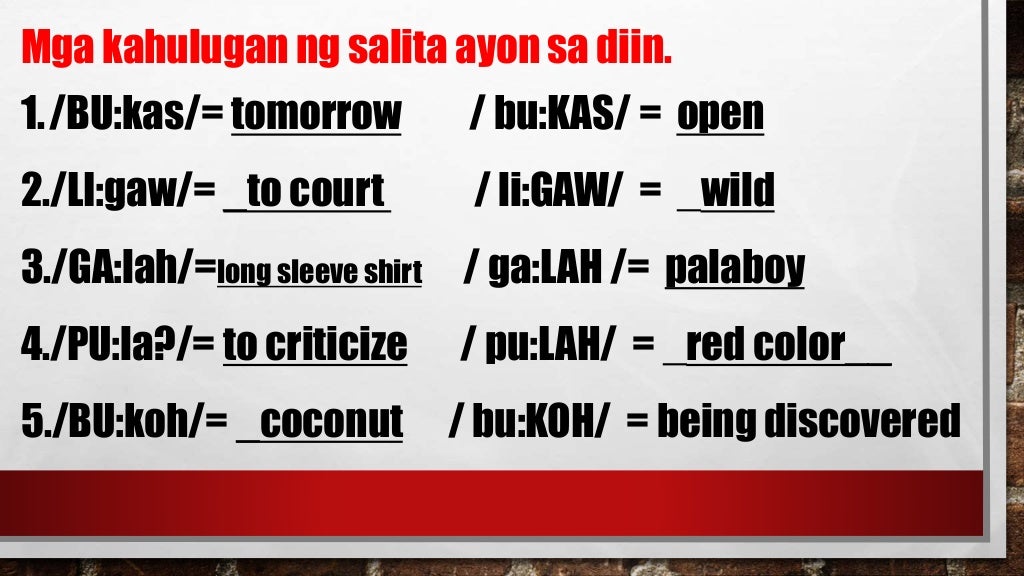 Mga kahulugan ng salita ayon sa diin.

1./BU:kas/= tomorrow / bu:KAS/ = open

2./LI:gaw/= _to court / li:GAW/ = _wild

3./GA:lah/=long sleeve shirt / ga:LAH /= palaboy

4./PU:la?/= to criticize / pu:LAH/ = _red color__

5./BU:koh/= _coconut / bu:KOH/ = being discovered